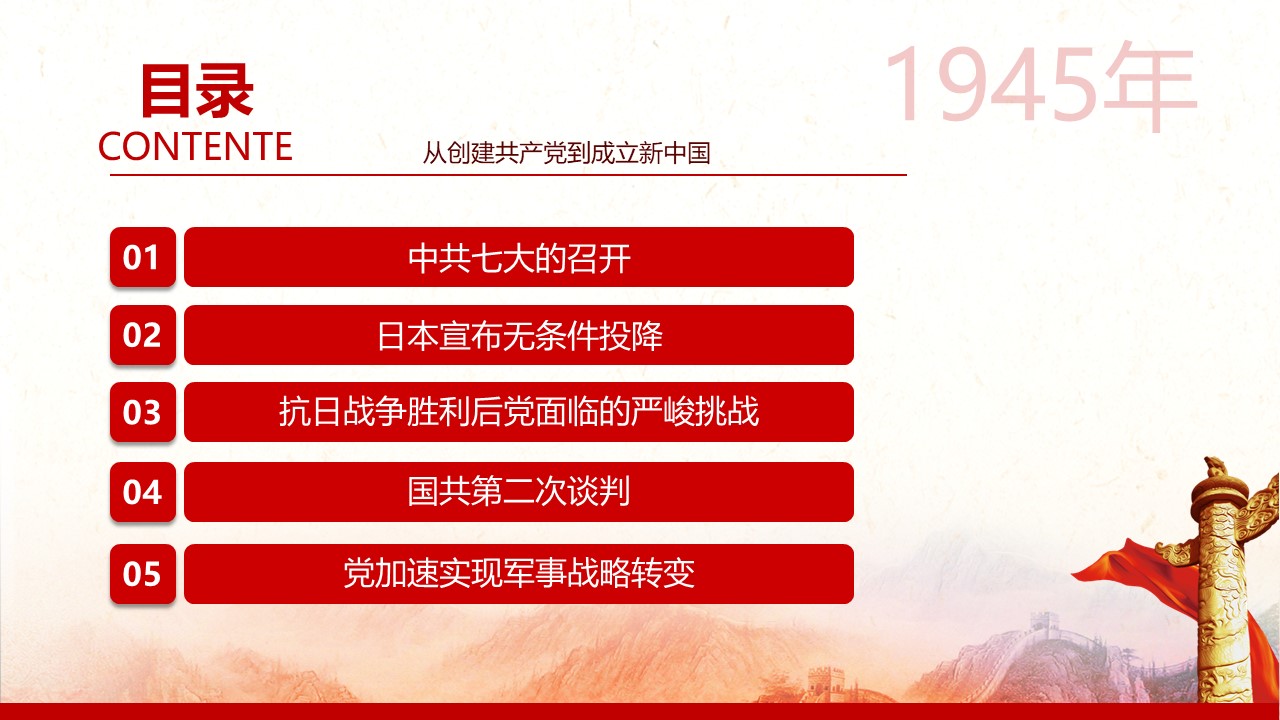 目录
CONTENTE

从创建共产党到成立新中国

1945年

01 中共七大的召开

02 日本宣布无条件投降

03 抗日战争胜利后党面临的严峻挑战

04 国共第二次谈判

05 党加速实现军事战略转变